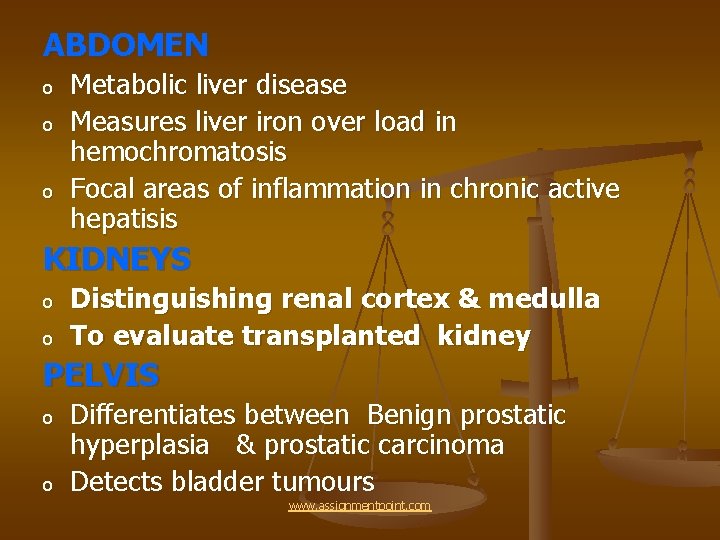 ABDOMEN
o Metabolic liver disease
o Measures liver iron over load in hemochromatosis
o Focal areas of inflammation in chronic active hepatisis

KIDNEYS
o Distinguishing renal cortex & medulla
o To evaluate transplanted kidney

PELVIS
o Differentiates between Benign prostatic hyperplasia & prostatic carcinoma
o Detects bladder tumours

www.assignmentpoint.com